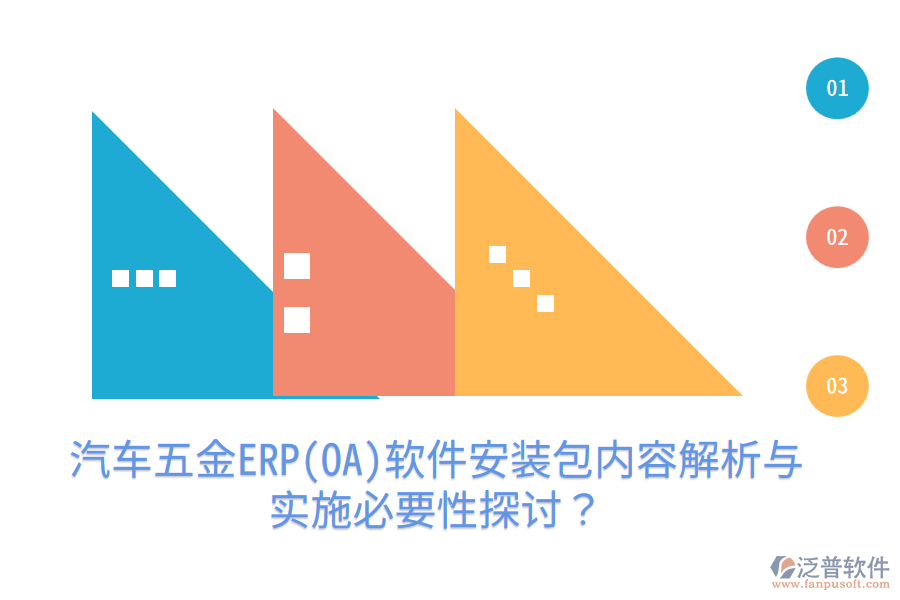 01

02

03

汽车五金ERP(OA)软件安装包内容解析与实施必要性探讨？

泛普软件
www.fanpusoft.com